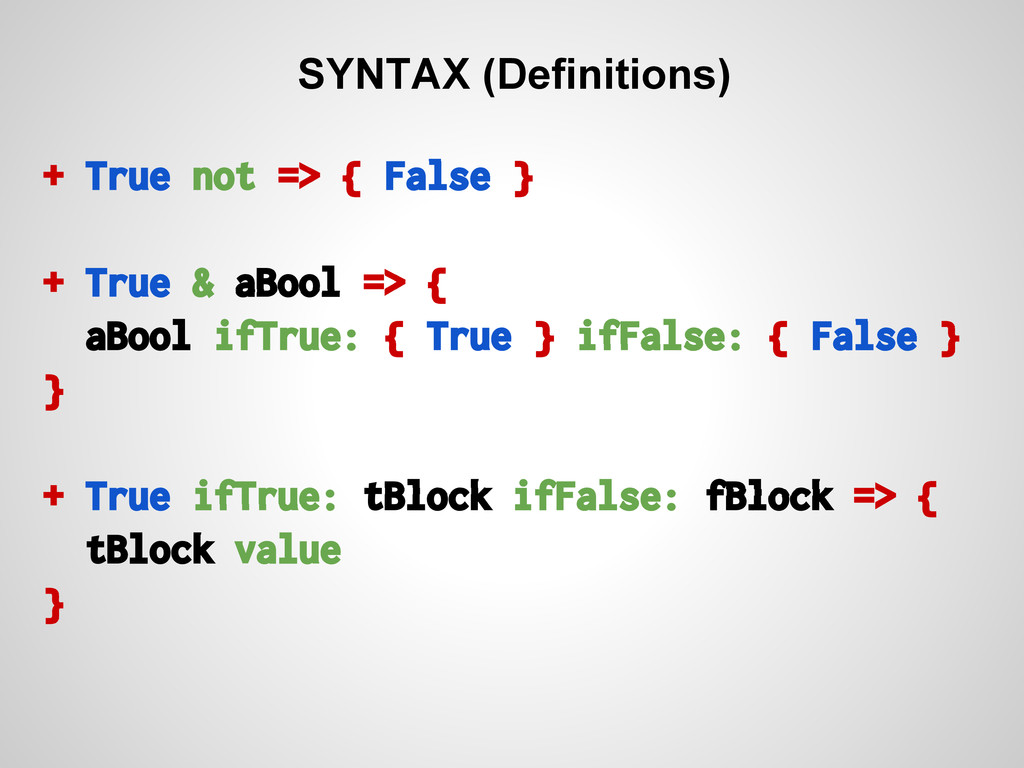 SYNTAX (Definitions)

+ True not => { False }

+ True & aBool => {
aBool ifTrue: { True } ifFalse: { False }
}

+ True ifTrue: tBlock ifFalse: fBlock => {
tBlock value
}